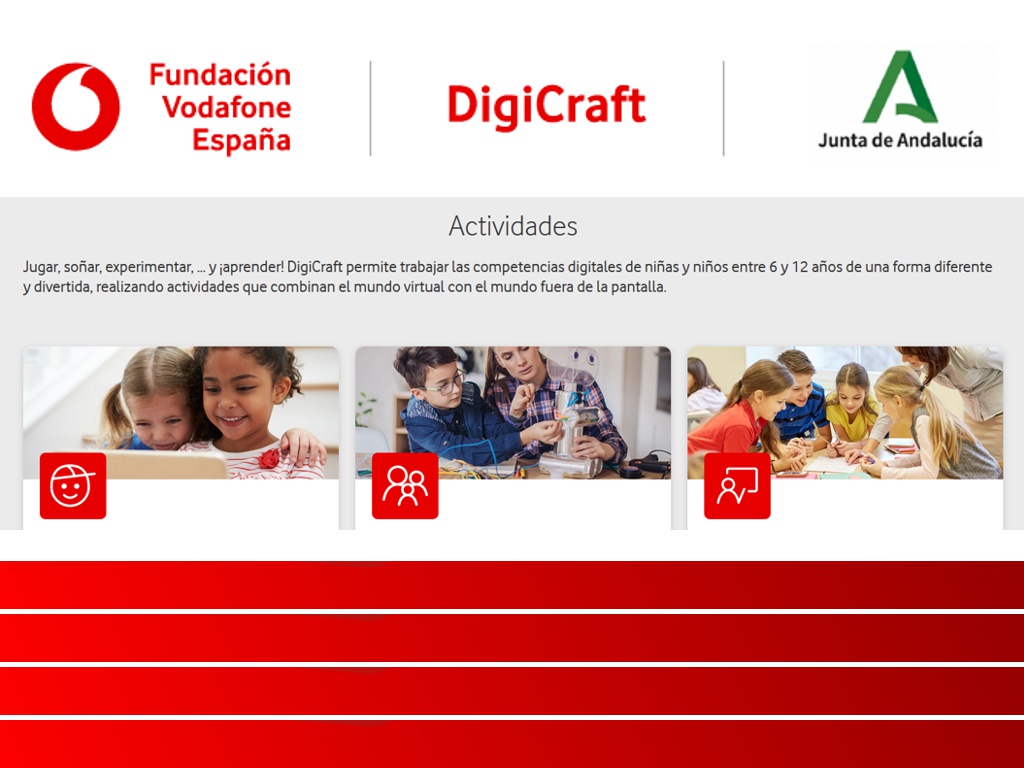 Fundación Vodafone España

DigiCraft

Junta de Andalucía

Actividades

Jugar, soñar, experimentar, ... y ¡aprender! DigiCraft permite trabajar las competencias digitales de niñas y niños entre 6 y 12 años de una forma diferente y divertida, realizando actividades que combinan el mundo virtual con el mundo fuera de la pantalla.